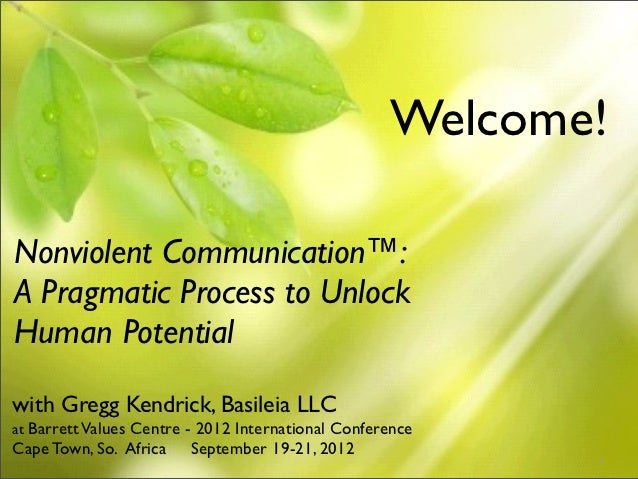 Welcome!

Nonviolent Communication™: A Pragmatic Process to Unlock Human Potential

with Gregg Kendrick, Basileia LLC
at Barrett Values Centre - 2012 International Conference
Cape Town, So. Africa September 19-21, 2012